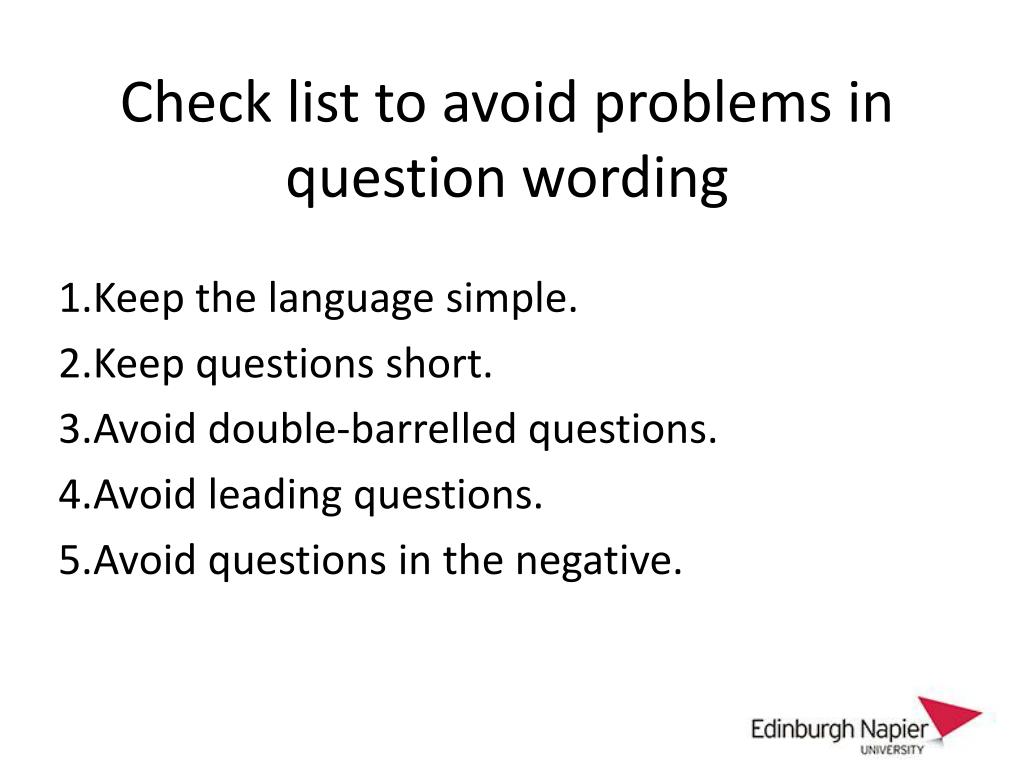 Check list to avoid problems in question wording

1.Keep the language simple.
2.Keep questions short.
3.Avoid double-barrelled questions.
4.Avoid leading questions.
5.Avoid questions in the negative.

Edinburgh Napier
UNIVERSITY